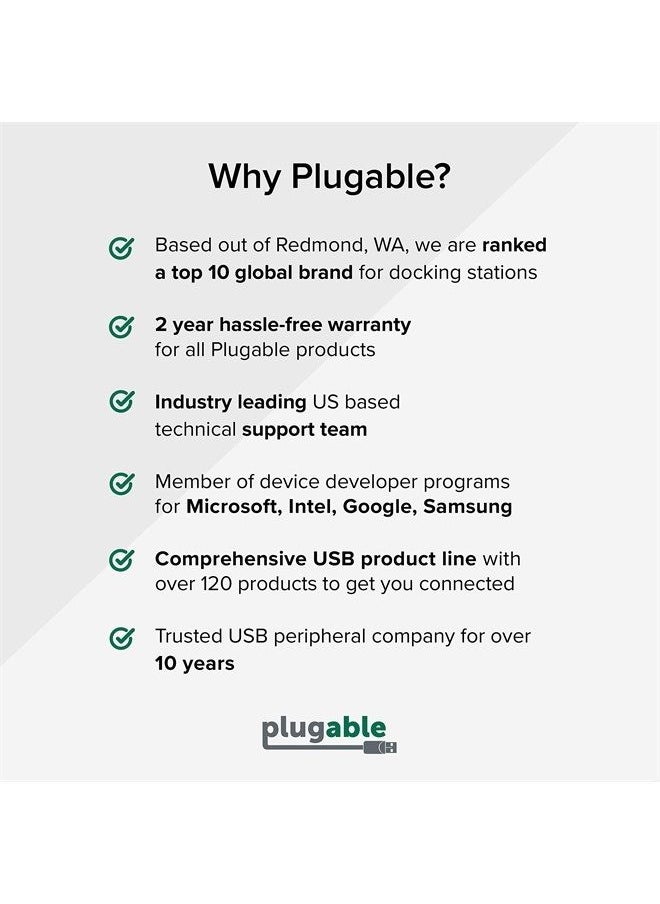 Why Plugable?

Based out of Redmond, WA, we are ranked a top 10 global brand for docking stations

2 year hassle-free warranty for all Plugable products

Industry leading US based technical support team

Member of device developer programs for Microsoft, Intel, Google, Samsung

Comprehensive USB product line with over 120 products to get you connected

Trusted USB peripheral company for over 10 years

plugable